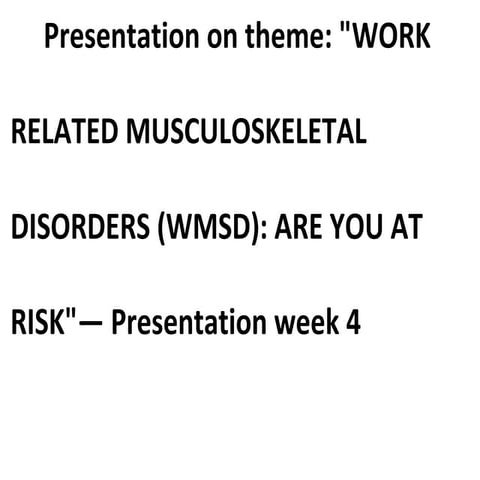 Presentation on theme: "WORK RELATED MUSCULOSKELETAL DISORDERS (WMSD): ARE YOU AT RISK"— Presentation week 4